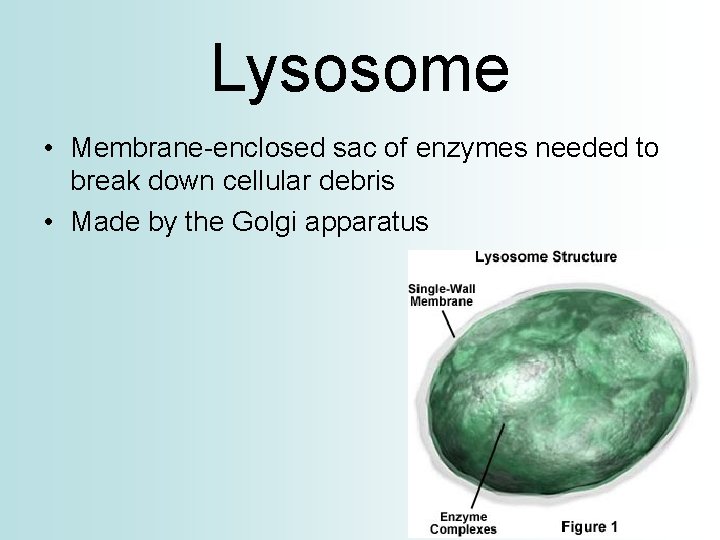 Lysosome

• Membrane-enclosed sac of enzymes needed to break down cellular debris
• Made by the Golgi apparatus

Lysosome Structure

Single-Wall Membrane

Enzyme Complexes

Figure 1